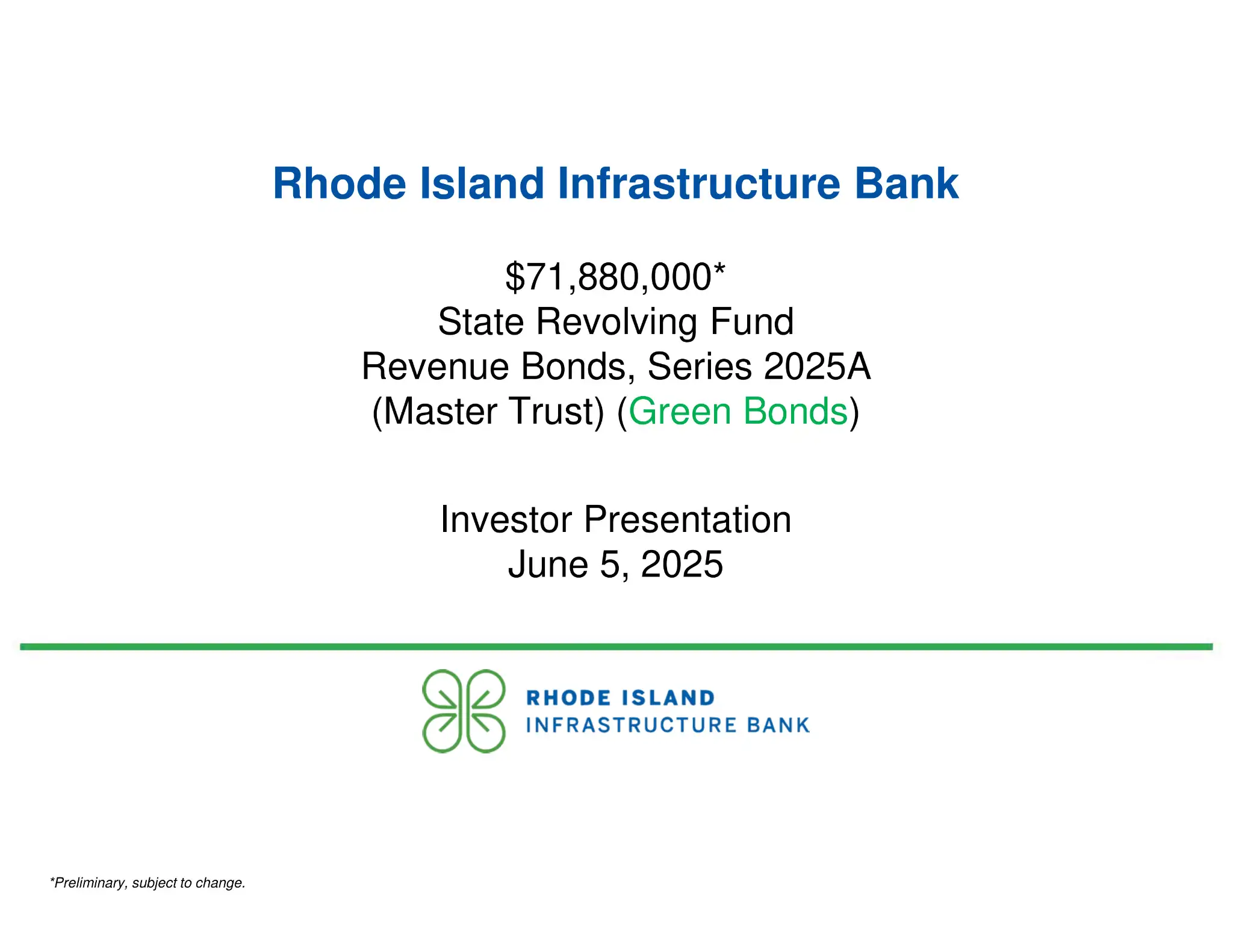 Rhode Island Infrastructure Bank

\$71,880,000*
State Revolving Fund
Revenue Bonds, Series 2025A
(Master Trust) (Green Bonds)

Investor Presentation
June 5, 2025

RHODE ISLAND
INFRASTRUCTURE BANK

*Preliminary, subject to change.